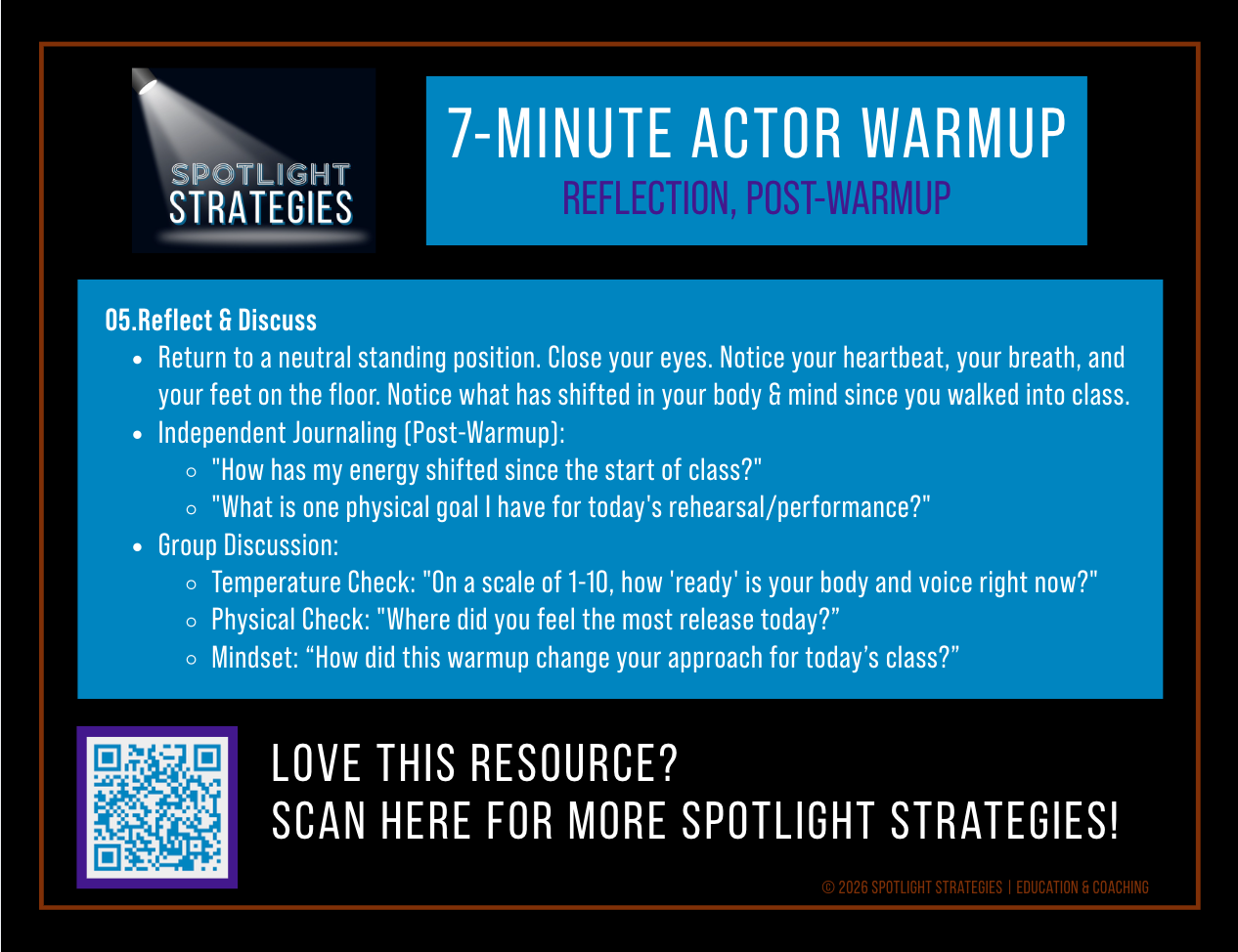 SPOTLIGHT STRATEGIES

7-MINUTE ACTOR WARMUP
REFLECTION, POST-WARMUP

05.Reflect & Discuss
- Return to a neutral standing position. Close your eyes. Notice your heartbeat, your breath, and your feet on the floor. Notice what has shifted in your body & mind since you walked into class.
- Independent Journaling (Post-Warmup):
  - "How has my energy shifted since the start of class?"
  - "What is one physical goal I have for today's rehearsal/performance?"
- Group Discussion:
  - Temperature Check: "On a scale of 1-10, how 'ready' is your body and voice right now?"
  - Physical Check: "Where did you feel the most release today?”
  - Mindset: “How did this warmup change your approach for today’s class?”

LOVE THIS RESOURCE?
SCAN HERE FOR MORE SPOTLIGHT STRATEGIES!

© 2026 SPOTLIGHT STRATEGIES | EDUCATION & COACHING